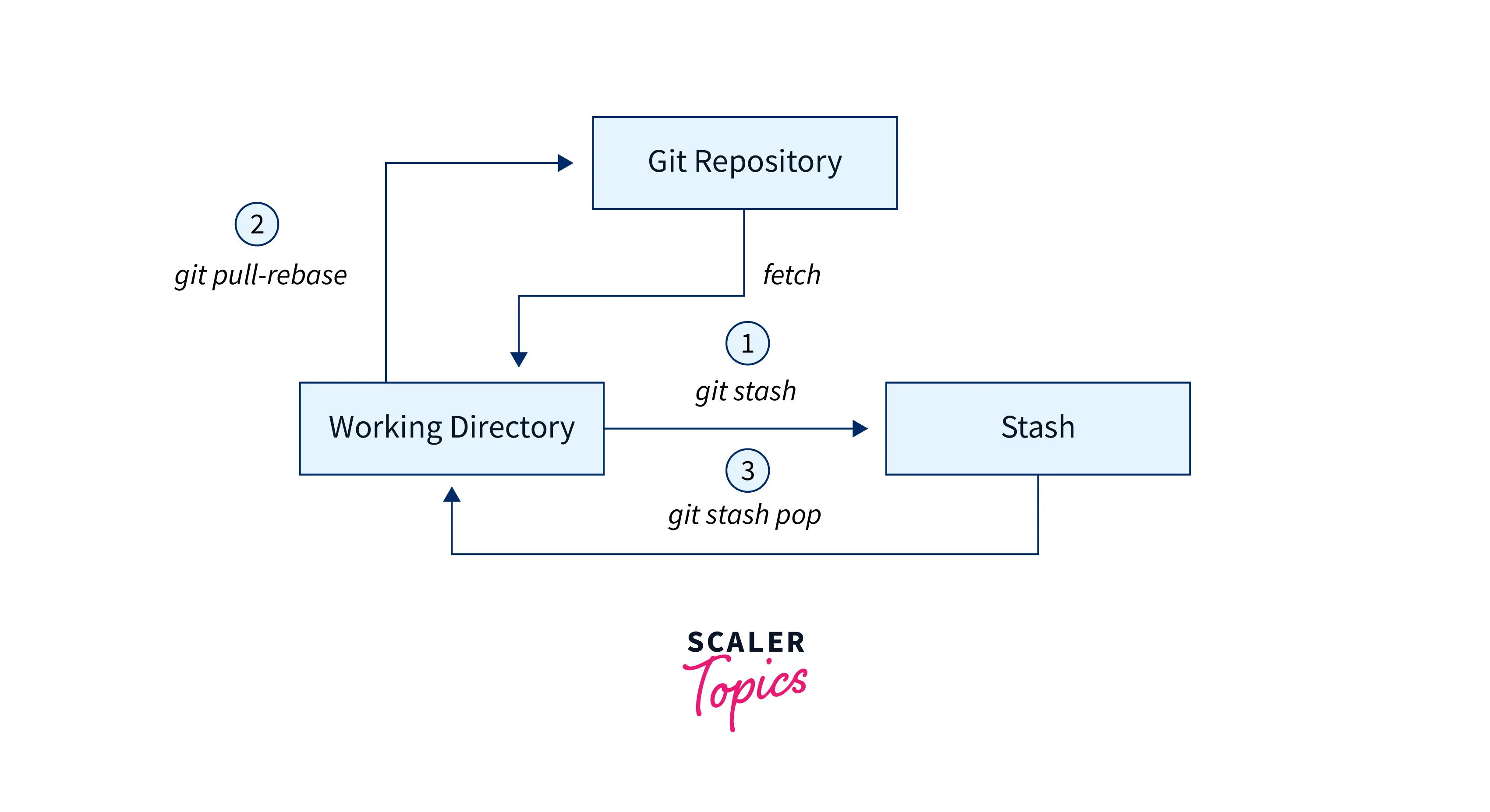 Git Repository

2

git pull-rebase

fetch

1

git stash

Working Directory

Stash

3

git stash pop

SCALER
Topics